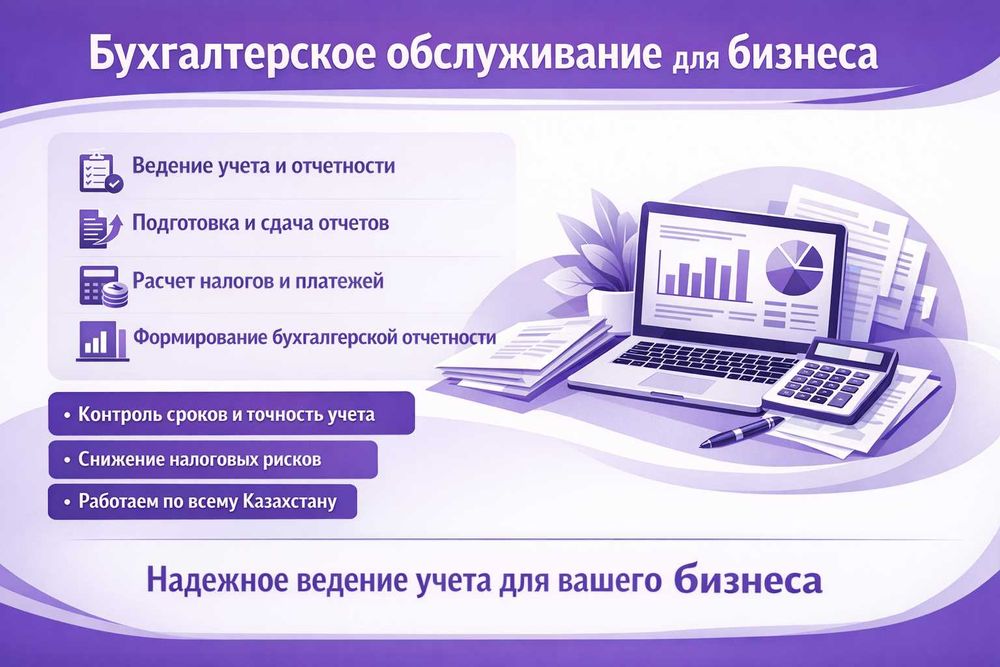 Бухгалтерское обслуживание для бизнеса

Ведение учета и отчетности

Подготовка и сдача отчетов

Расчет налогов и платежей

Формирование бухгалгерской отчетности

• Контроль сроков и точность учета

• Снижение налоговых рисков

• Работаем по всему Казахстану

Надежное ведение учета для вашего бизнеса